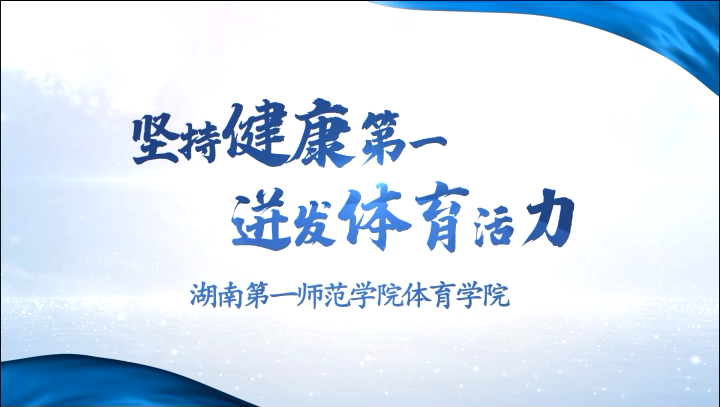 坚持健康第一
迸发体育活力

湖南第一师范学院体育学院